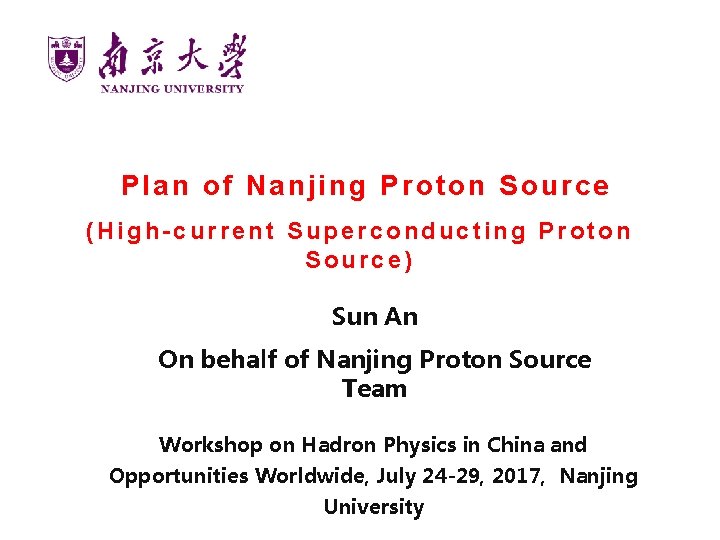 南京大學
NANJING UNIVERSITY

Plan of Nanjing Proton Source
(High-current Superconducting Proton Source)

Sun An

On behalf of Nanjing Proton Source Team

Workshop on Hadron Physics in China and Opportunities Worldwide, July 24-29, 2017, Nanjing University